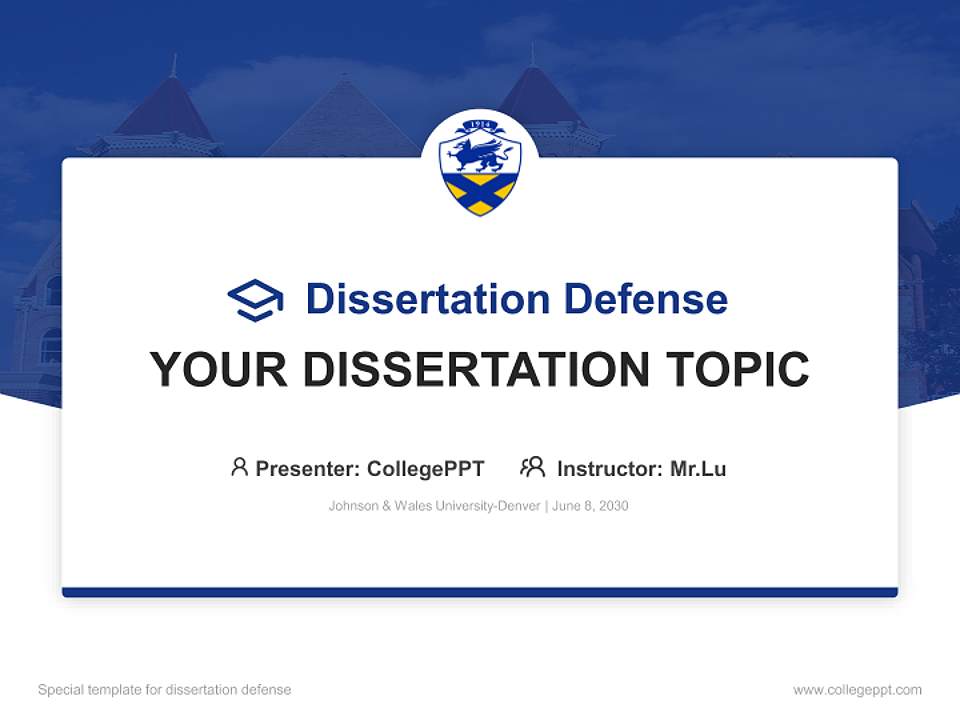 1914

Dissertation Defense

YOUR DISSERTATION TOPIC

Presenter: CollegePPT Instructor: Mr.Lu

Johnson & Wales University-Denver | June 8, 2030

Special template for dissertation defense

www.collegeppt.com